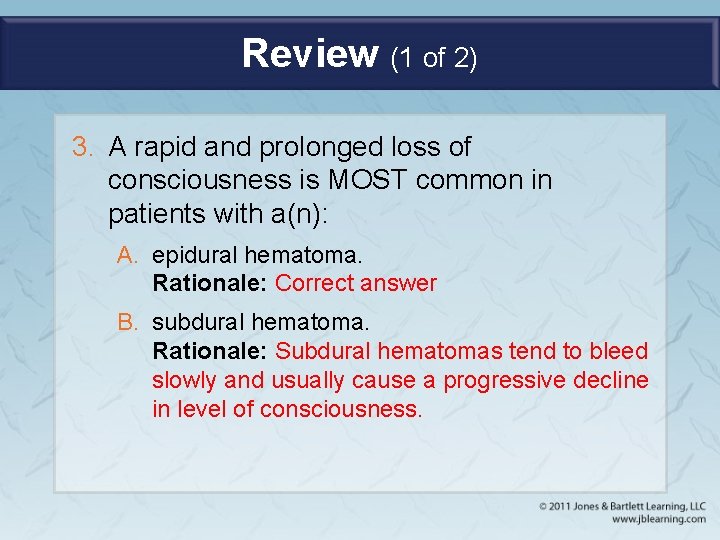 Review (1 of 2)

3. A rapid and prolonged loss of consciousness is MOST common in patients with a(n):

A. epidural hematoma.
Rationale: Correct answer

B. subdural hematoma.
Rationale: Subdural hematomas tend to bleed slowly and usually cause a progressive decline in level of consciousness.

© 2011 Jones & Bartlett Learning, LLC
www.jblearning.com